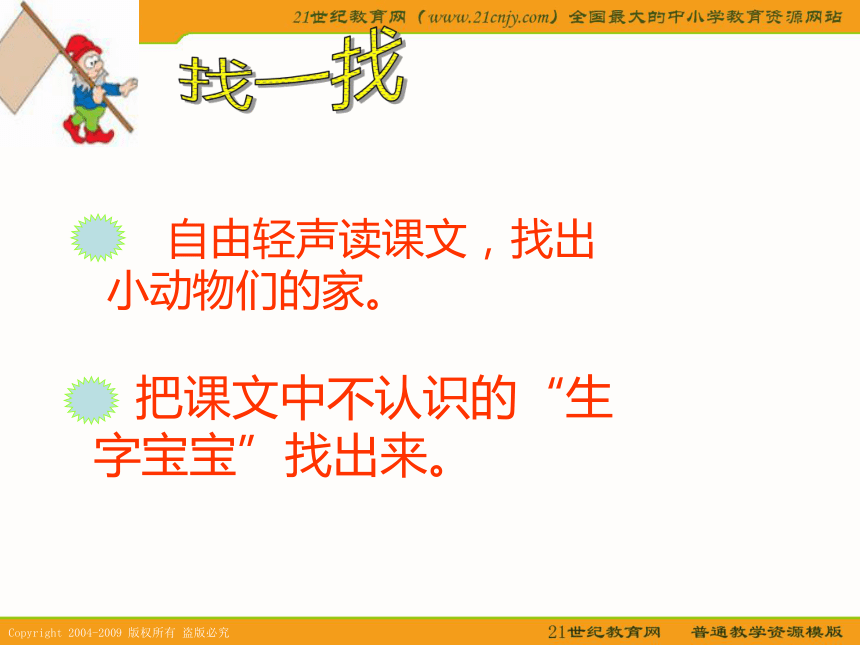 21世纪教育网（www.21cnjy.com）全国最大的中小学教育资源网站

找一找

自由轻声读课文，找出小动物们的家。

把课文中不认识的“生字宝宝”找出来。

Copyright 2004-2009 版权所有 盗版必究

21世纪教育网　普通教学资源模版